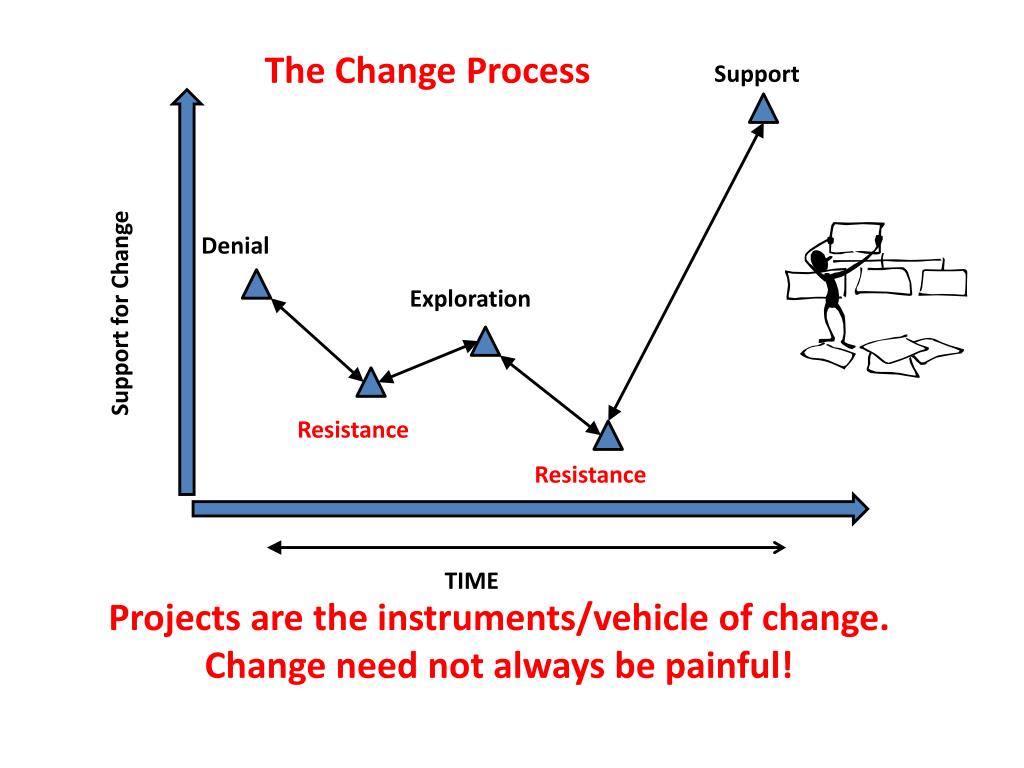 The Change Process

Support

Support for Change

Denial

Exploration

Resistance

Resistance

TIME

Projects are the instruments/vehicle of change. Change need not always be painful!